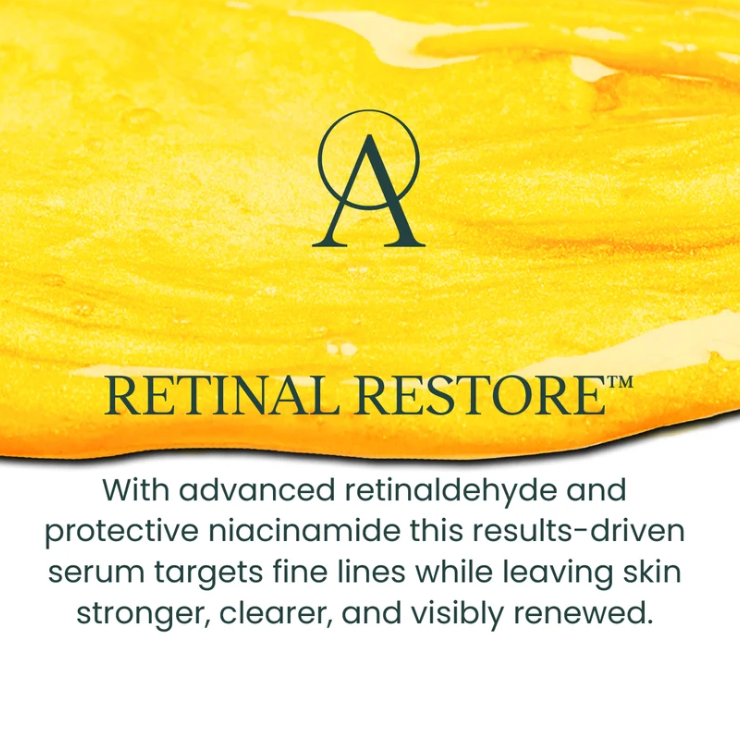 A

RETINAL RESTORE™

With advanced retinaldehyde and protective niacinamide this results-driven serum targets fine lines while leaving skin stronger, clearer, and visibly renewed.